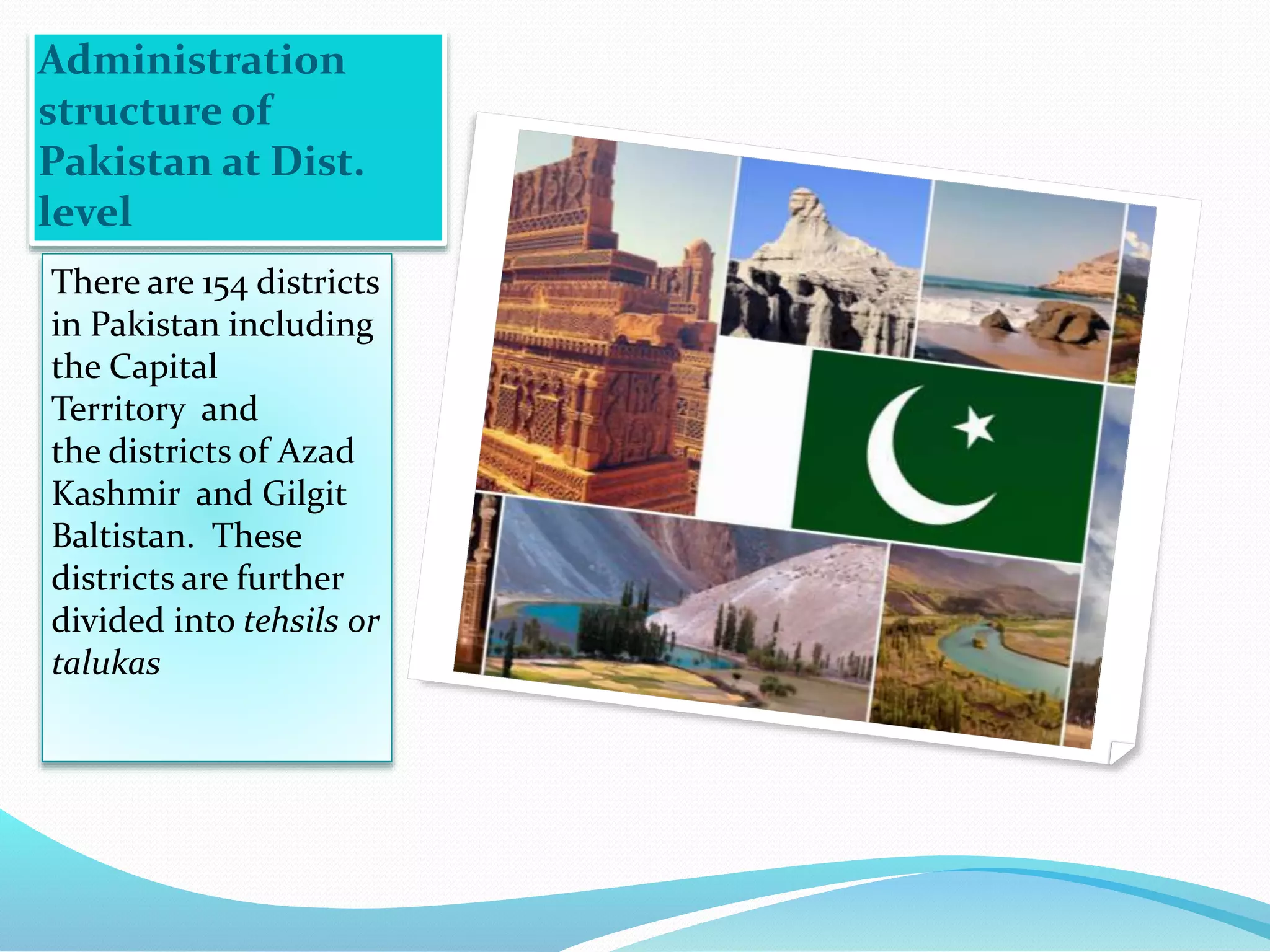 Administration structure of Pakistan at Dist. level

There are 154 districts in Pakistan including the Capital Territory and the districts of Azad Kashmir and Gilgit Baltistan. These districts are further divided into tehsils or talukas